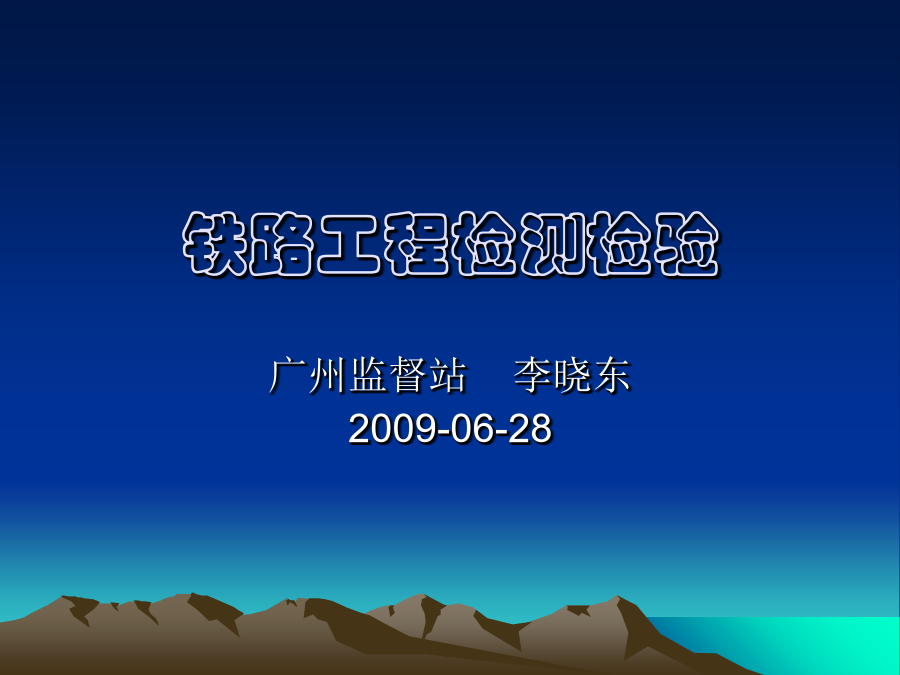 铁路工程检测检验

广州监督站　李晓东
2009-06-28